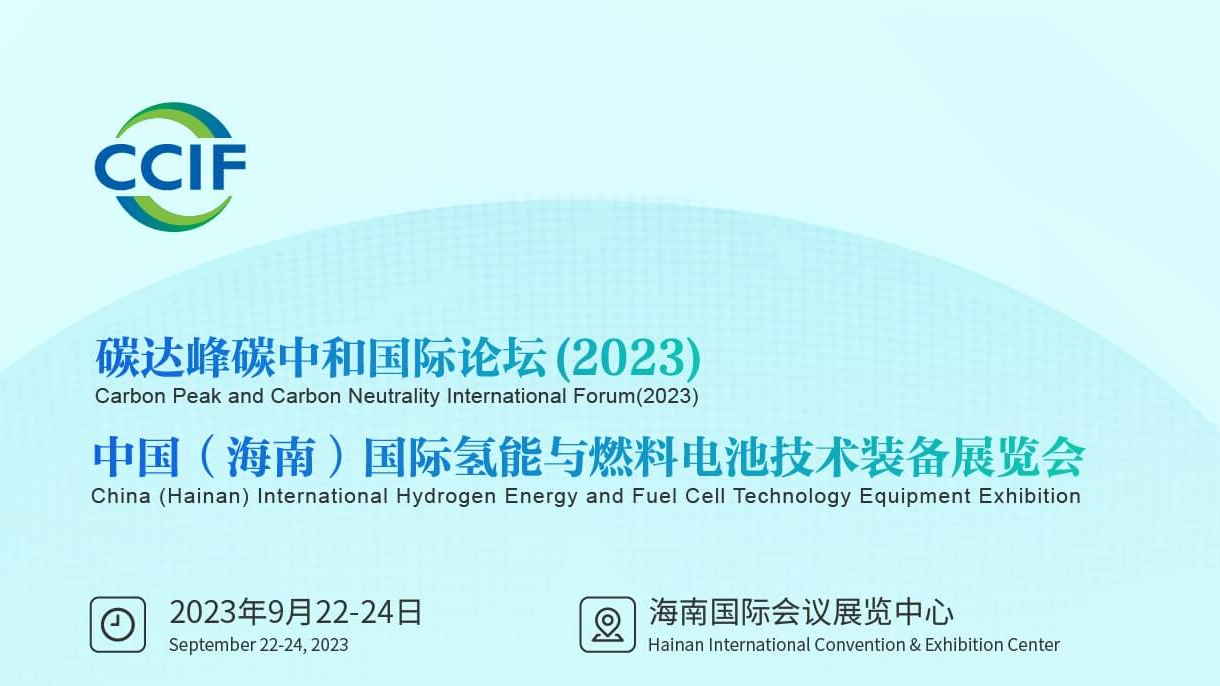 CCIF

碳达峰碳中和国际论坛(2023)
Carbon Peak and Carbon Neutrality International Forum(2023)

中国（海南）国际氢能与燃料电池技术装备展览会
China (Hainan) International Hydrogen Energy and Fuel Cell Technology Equipment Exhibition

2023年9月22-24日
September 22-24, 2023

海南国际会议展览中心
Hainan International Convention & Exhibition Center